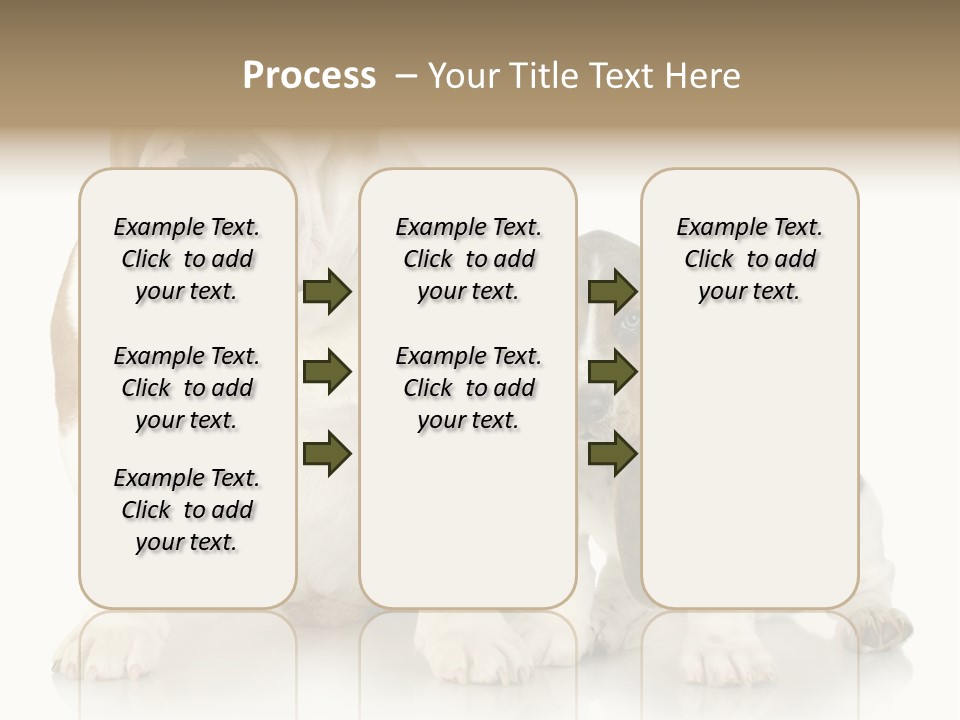 Process – Your Title Text Here

Example Text. Click to add your text.

Example Text. Click to add your text.

Example Text. Click to add your text.

Example Text. Click to add your text.

Example Text. Click to add your text.

Example Text. Click to add your text.